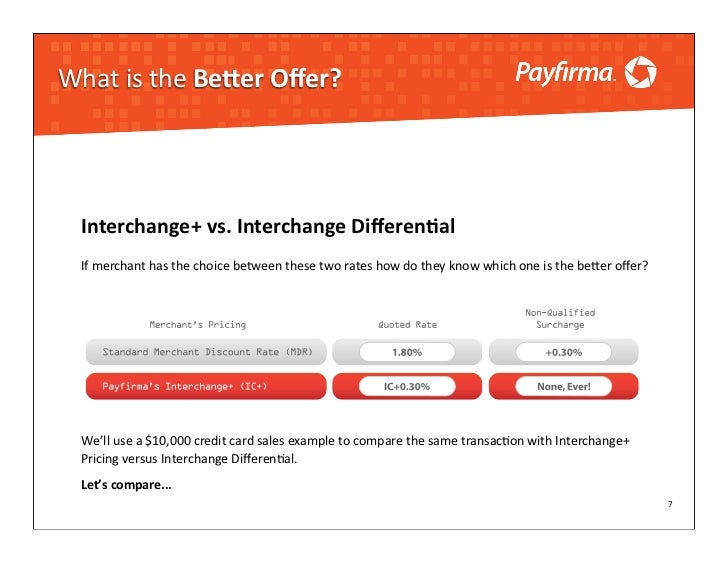 What is the Better Offer?

Payfirma.

Interchange+ vs. Interchange Differential

If merchant has the choice between these two rates how do they know which one is the better offer?

| Merchant's Pricing | Quoted Rate | Non-Qualified Surcharge |
|---|---|---|
| Standard Merchant Discount Rate (MDR) | 1.80% | +0.30% |
| Payfirma's Interchange+ (IC+) | IC+0.30% | None, Ever! |

We'll use a $10,000 credit card sales example to compare the same transaction with Interchange+ Pricing versus Interchange Differential.

Let's compare...

7